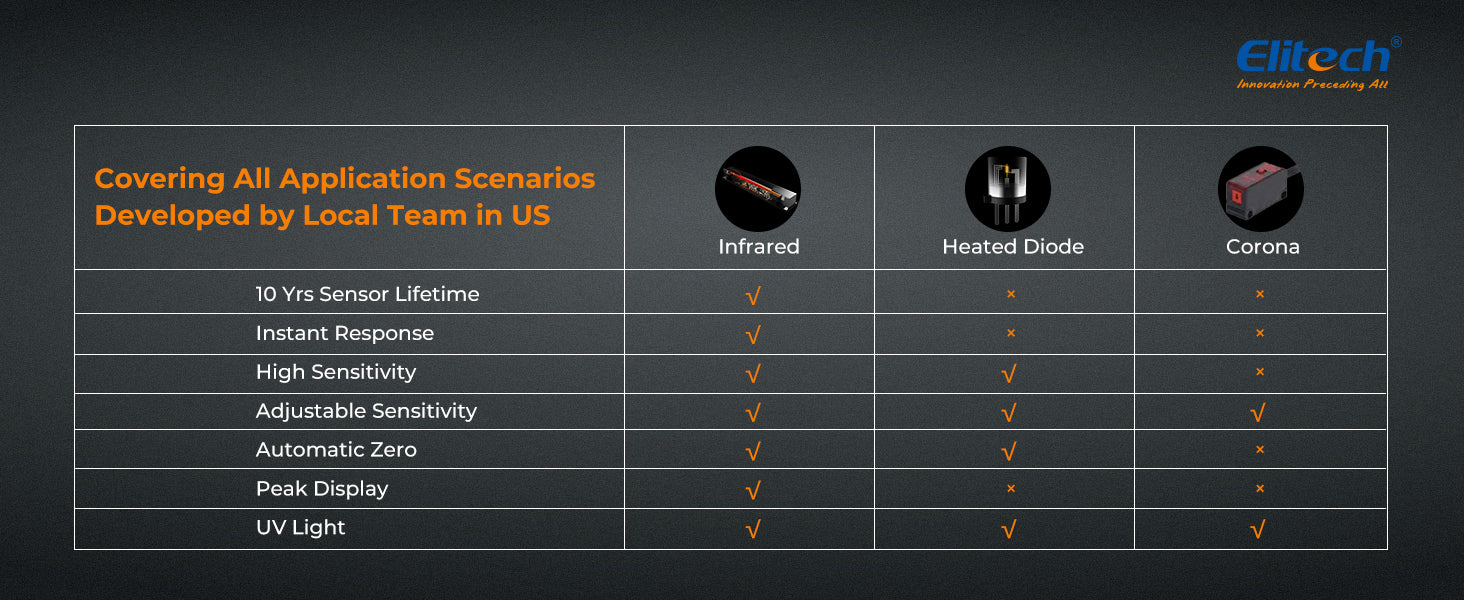 Elitech®
Innovation Preceding All

| Covering All Application Scenarios Developed by Local Team in US | Infrared | Heated Diode | Corona |
|---|---|---|---|
| 10 Yrs Sensor Lifetime | √ | × | × |
| Instant Response | √ | × | × |
| High Sensitivity | √ | √ | × |
| Adjustable Sensitivity | √ | √ | √ |
| Automatic Zero | √ | √ | × |
| Peak Display | √ | × | × |
| UV Light | √ | √ | √ |